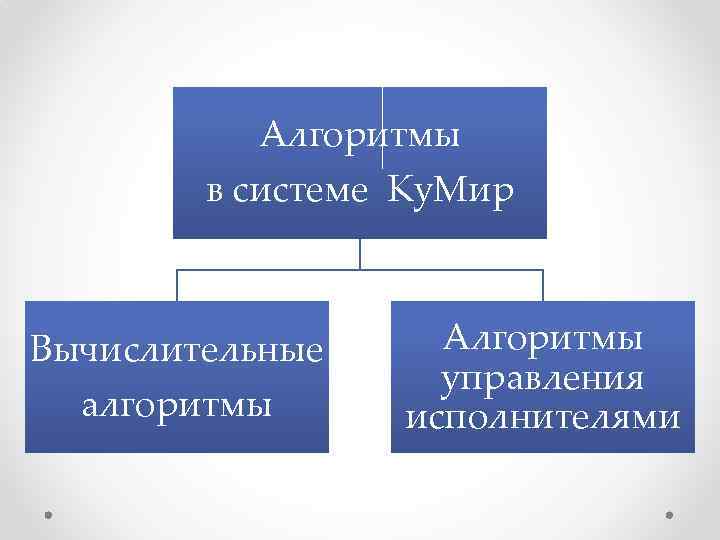 Алгоритмы в системе КуМир

Вычислительные алгоритмы

Алгоритмы управления исполнителями